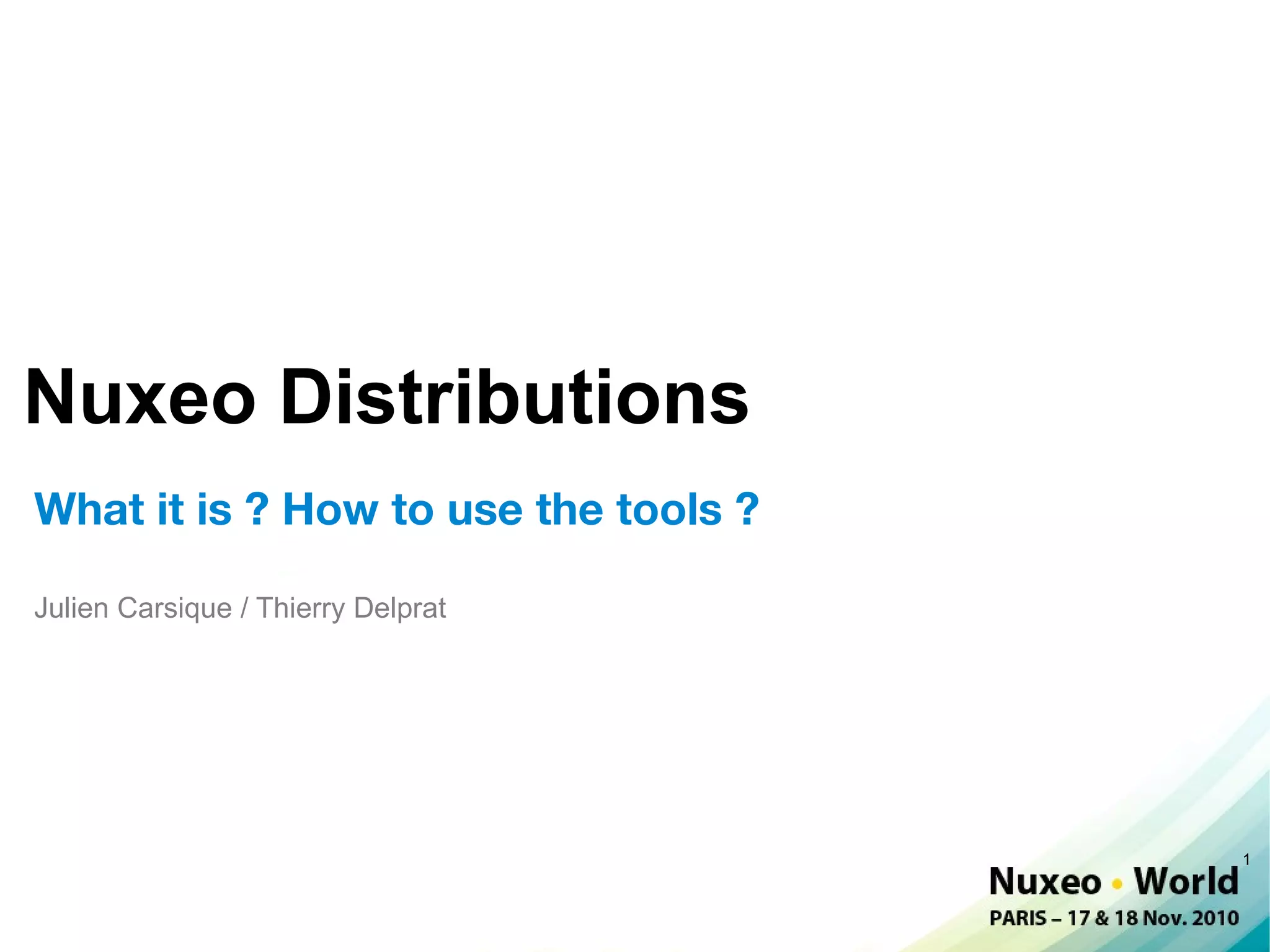 Nuxeo Distributions

What it is ? How to use the tools ?

Julien Carsique / Thierry Delprat

1

Nuxeo • World
PARIS – 17 & 18 Nov. 2010